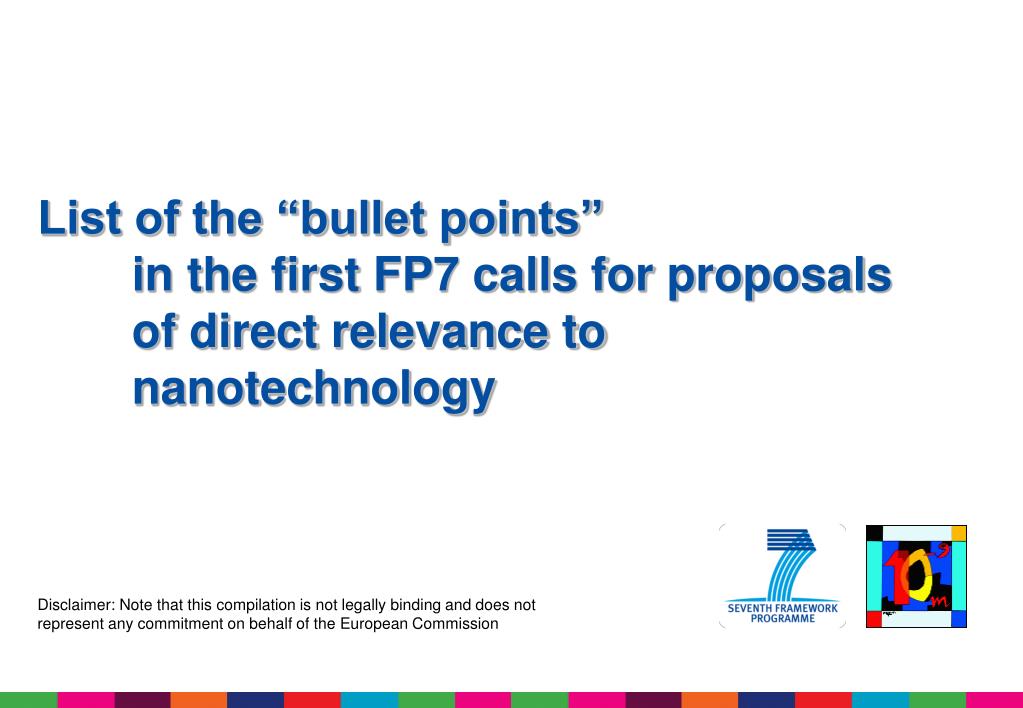 List of the “bullet points” in the first FP7 calls for proposals of direct relevance to nanotechnology

Disclaimer: Note that this compilation is not legally binding and does not represent any commitment on behalf of the European Commission

SEVENTH FRAMEWORK PROGRAMME

$10^{-9}$ m